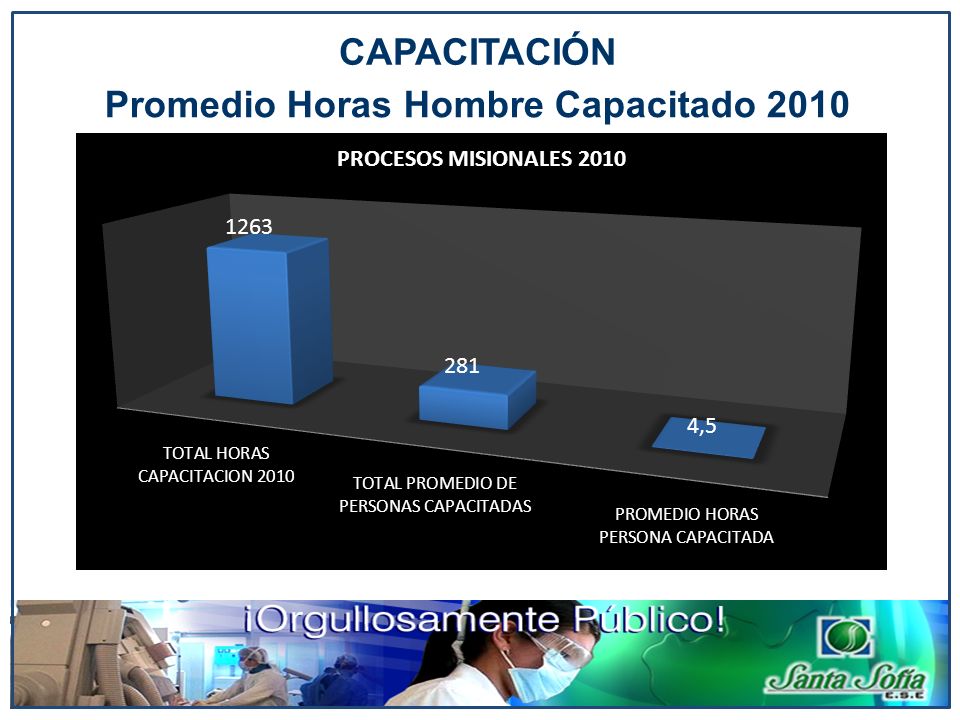 CAPACITACIÓN
Promedio Horas Hombre Capacitado 2010

PROCESOS MISIONALES 2010

1263

281

4,5

TOTAL HORAS CAPACITACION 2010

TOTAL PROMEDIO DE PERSONAS CAPACITADAS

PROMEDIO HORAS PERSONA CAPACITADA

¡Orgullosamente Público!

Santa Sofía E.S.E